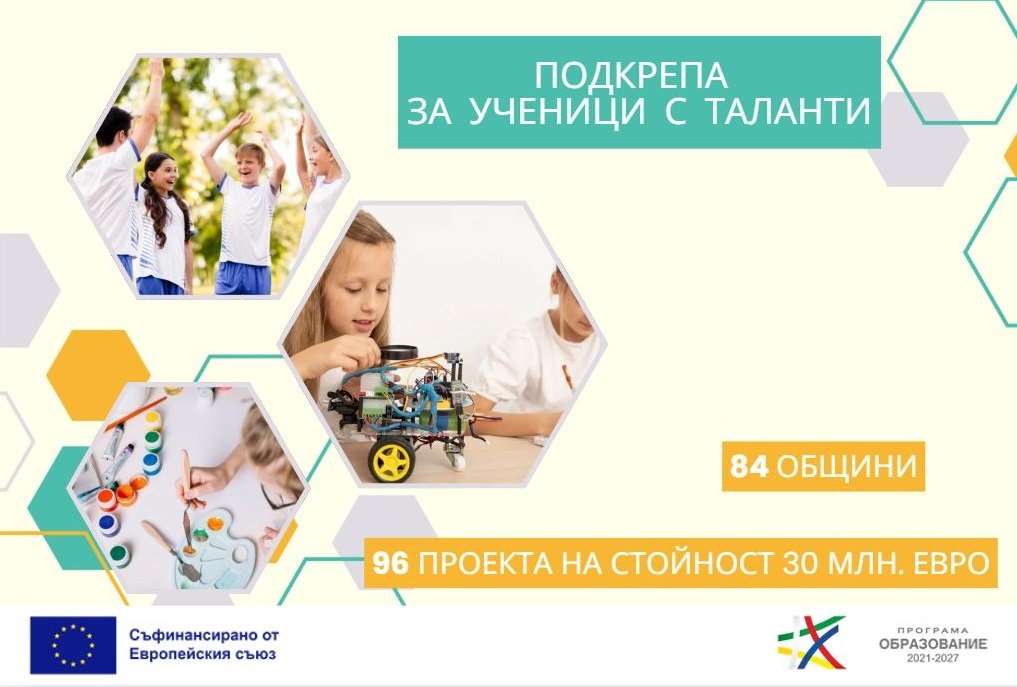 ПОДКРЕПА
ЗА УЧЕНИЦИ С ТАЛАНТИ

84 ОБЩИНИ

96 ПРОЕКТА НА СТОЙНОСТ 30 МЛН. ЕВРО

Съфинансирано от
Европейския съюз

ПРОГРАМА
ОБРАЗОВАНИЕ
2021-2027